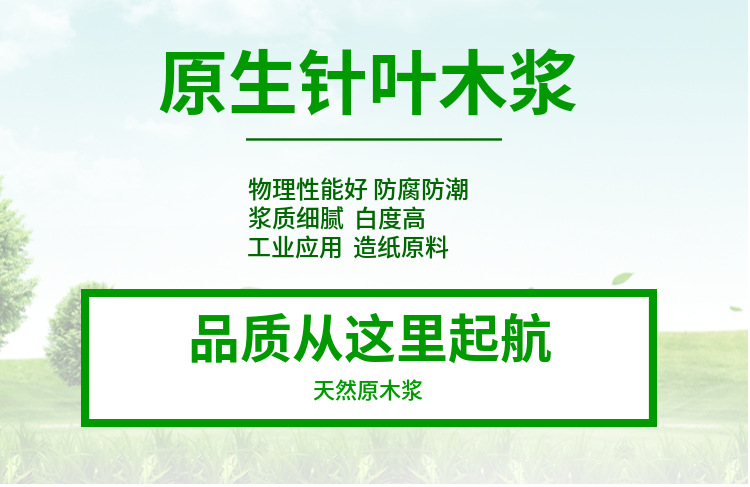 原生针叶木浆

物理性能好 防腐防潮
浆质细腻 白度高
工业应用 造纸原料

品质从这里起航

天然原木浆